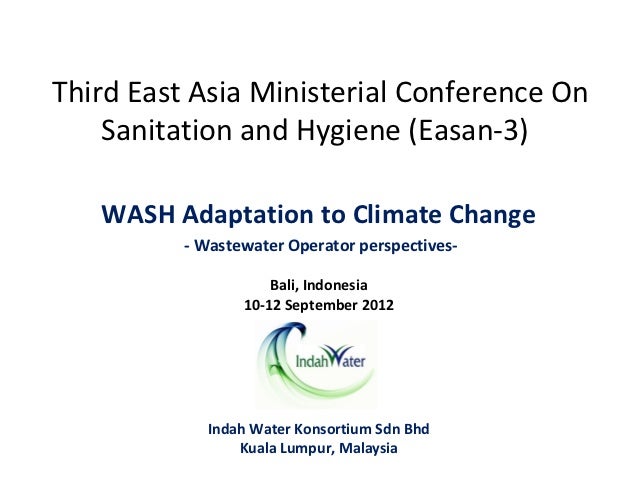 Third East Asia Ministerial Conference On Sanitation and Hygiene (Easan-3)

WASH Adaptation to Climate Change

- Wastewater Operator perspectives-

Bali, Indonesia
10-12 September 2012

IndahWater

Indah Water Konsortium Sdn Bhd
Kuala Lumpur, Malaysia